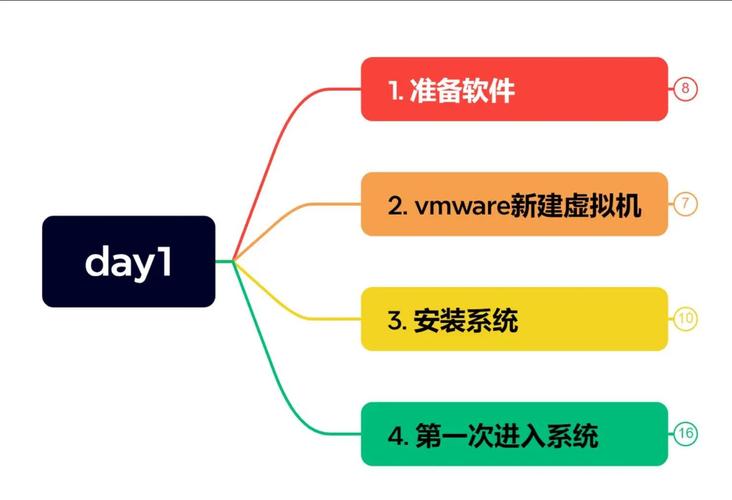 day1

1. 准备软件
8

2. vmware新建虚拟机
7

3. 安装系统
10

4. 第一次进入系统
16